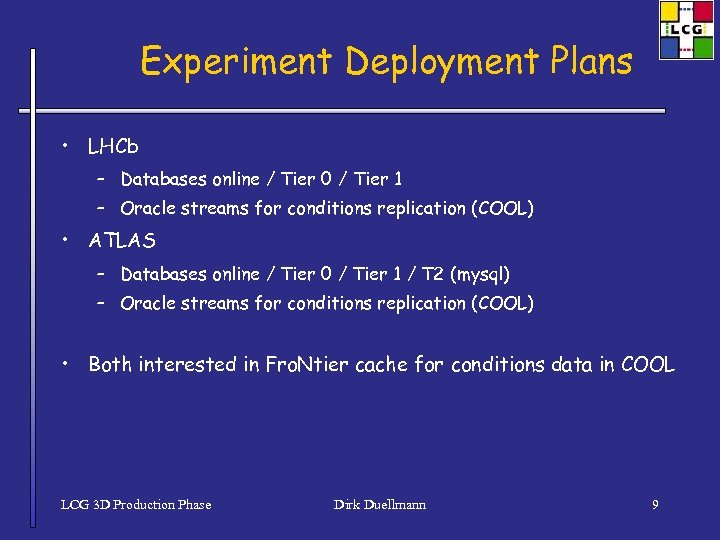 LCG

Experiment Deployment Plans

• LHCb
  – Databases online / Tier 0 / Tier 1
  – Oracle streams for conditions replication (COOL)
• ATLAS
  – Databases online / Tier 0 / Tier 1 / T2 (mysql)
  – Oracle streams for conditions replication (COOL)

• Both interested in FroNtier cache for conditions data in COOL

LCG 3D Production Phase

Dirk Duellmann

9